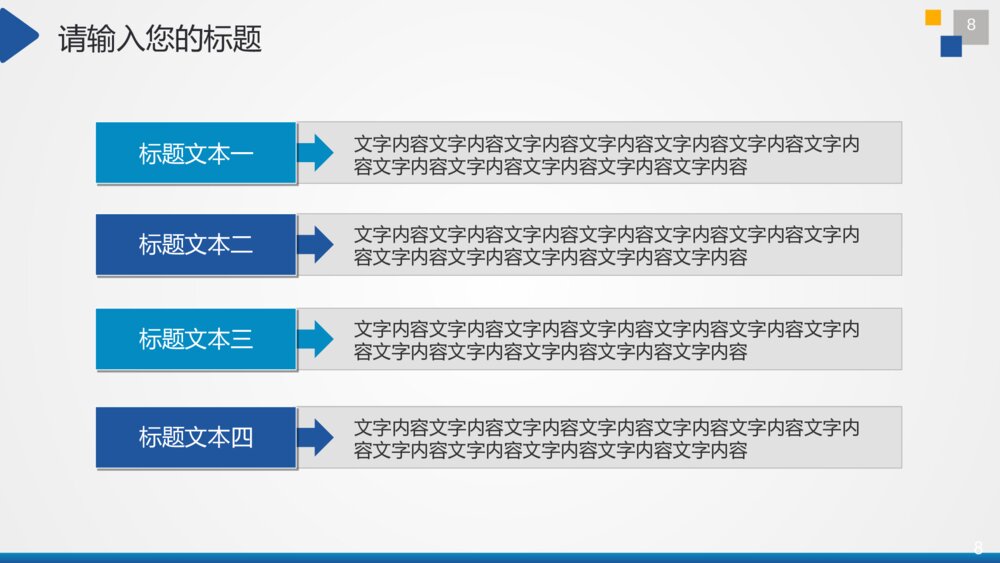 请输入您的标题

8

标题文本一

文字内容文字内容文字内容文字内容文字内容文字内容文字内容文字内容文字内容文字内容文字内容文字内容

标题文本二

文字内容文字内容文字内容文字内容文字内容文字内容文字内容文字内容文字内容文字内容文字内容文字内容

标题文本三

文字内容文字内容文字内容文字内容文字内容文字内容文字内容文字内容文字内容文字内容文字内容文字内容

标题文本四

文字内容文字内容文字内容文字内容文字内容文字内容文字内容文字内容文字内容文字内容文字内容文字内容

8